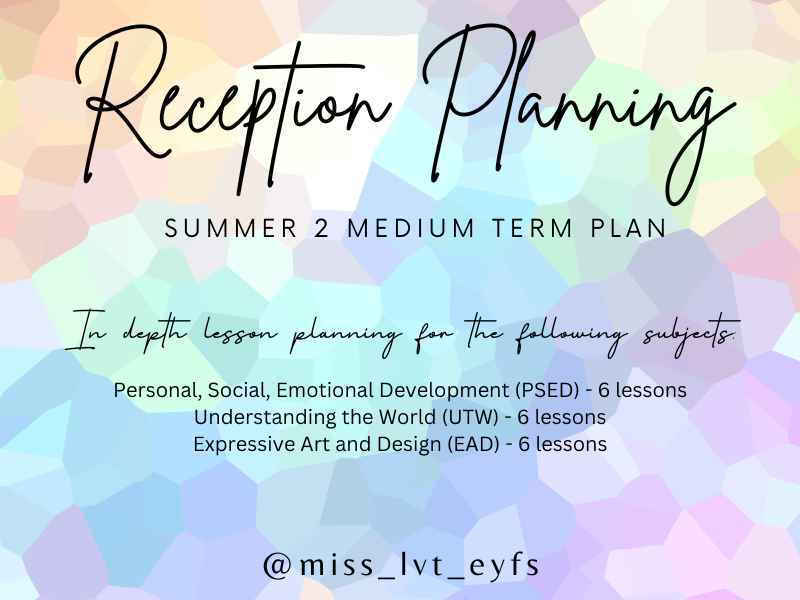 Reception Planning

SUMMER 2 MEDIUM TERM PLAN

In depth lesson planning for the following subjects:

Personal, Social, Emotional Development (PSED) - 6 lessons
Understanding the World (UTW) - 6 lessons
Expressive Art and Design (EAD) - 6 lessons

@miss_lvt_eyfs